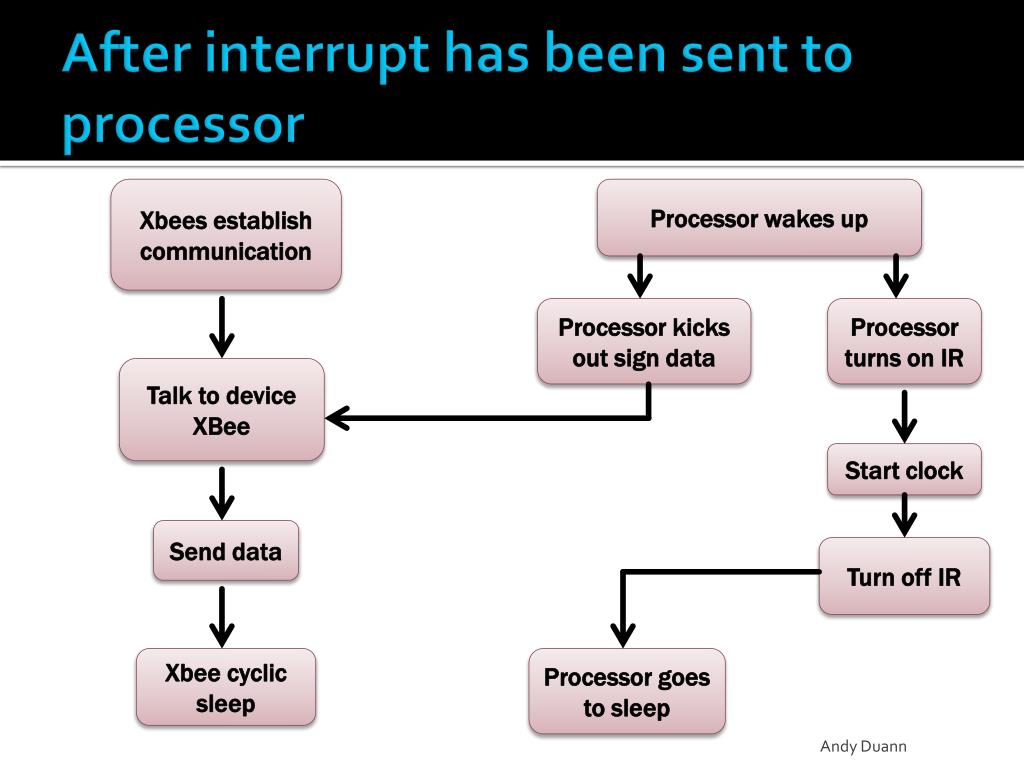 After interrupt has been sent to processor

Xbees establish communication

Talk to device XBee

Send data

Xbee cyclic sleep

Processor wakes up

Processor kicks out sign data

Processor turns on IR

Start clock

Turn off IR

Processor goes to sleep

Andy Duann